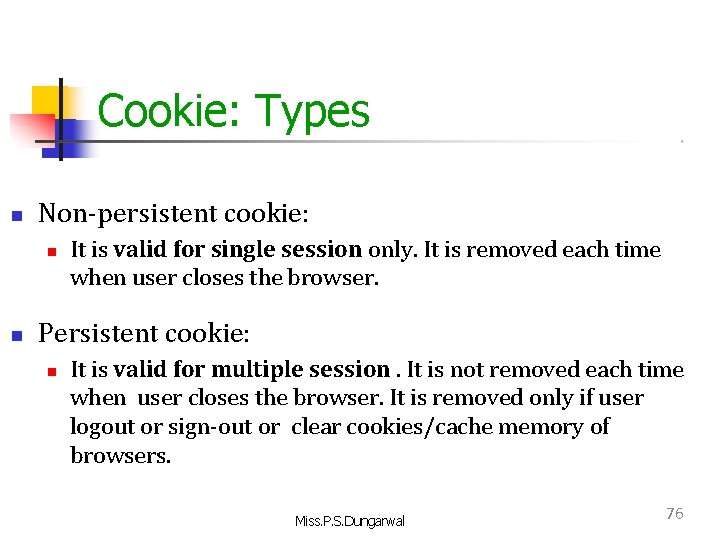 Cookie: Types

Non-persistent cookie:

It is valid for single session only. It is removed each time when user closes the browser.

Persistent cookie:

It is valid for multiple session . It is not removed each time when user closes the browser. It is removed only if user logout or sign-out or clear cookies/cache memory of browsers.

Miss.P.S.Dungarwal

76